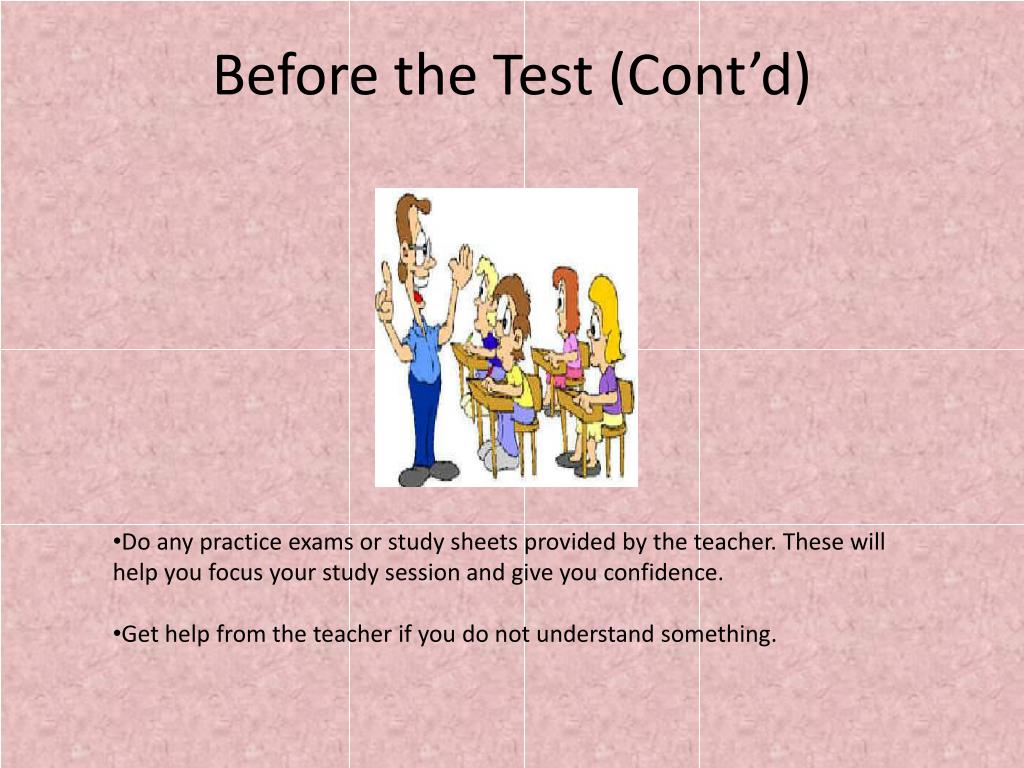 Before the Test (Cont’d)

•Do any practice exams or study sheets provided by the teacher. These will help you focus your study session and give you confidence.

•Get help from the teacher if you do not understand something.